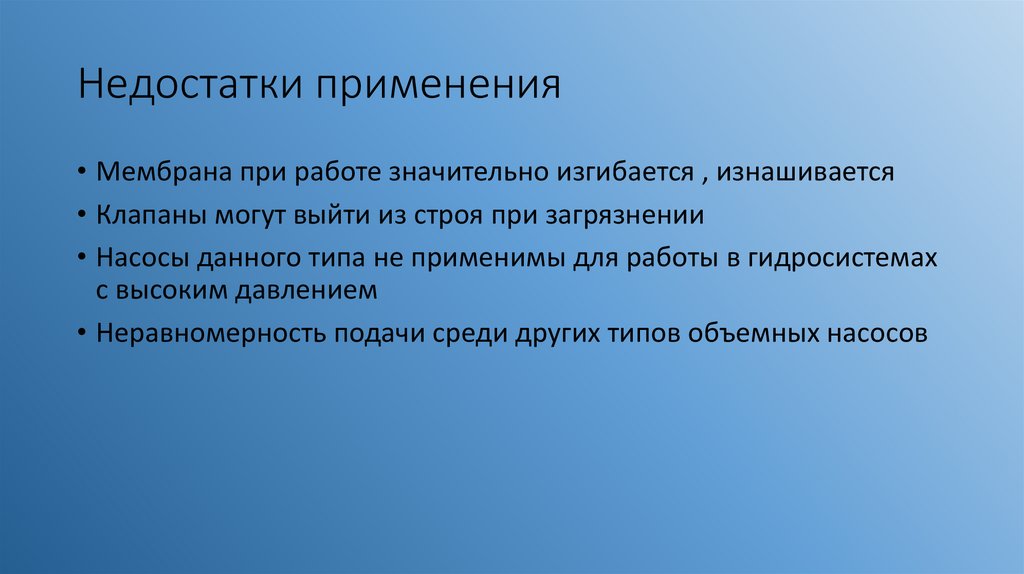 Недостатки применения

• Мембрана при работе значительно изгибается , изнашивается
• Клапаны могут выйти из строя при загрязнении
• Насосы данного типа не применимы для работы в гидросистемах с высоким давлением
• Неравномерность подачи среди других типов объемных насосов